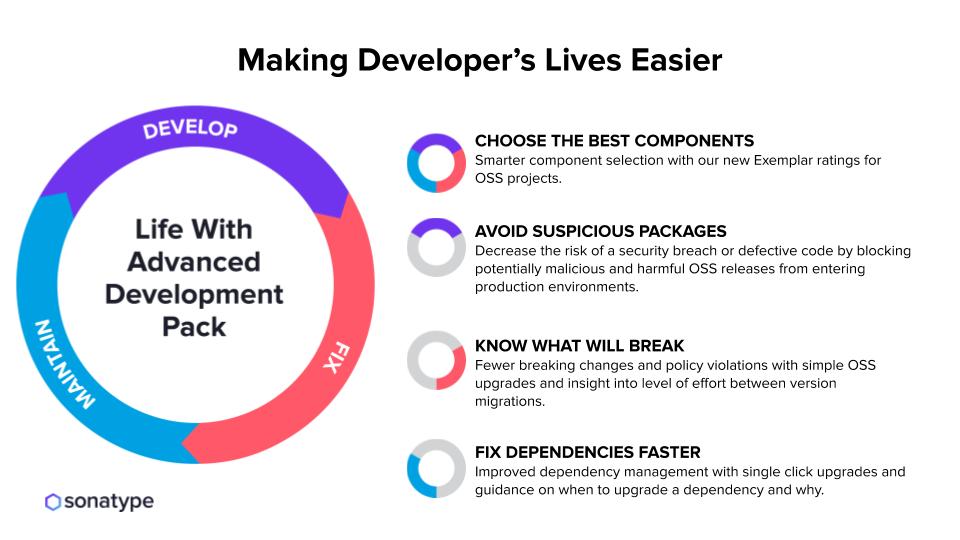 Making Developer's Lives Easier

DEVELOP

FIX

MAINTAIN

Life With Advanced Development Pack

CHOOSE THE BEST COMPONENTS
Smarter component selection with our new Exemplar ratings for OSS projects.

AVOID SUSPICIOUS PACKAGES
Decrease the risk of a security breach or defective code by blocking potentially malicious and harmful OSS releases from entering production environments.

KNOW WHAT WILL BREAK
Fewer breaking changes and policy violations with simple OSS upgrades and insight into level of effort between version migrations.

FIX DEPENDENCIES FASTER
Improved dependency management with single click upgrades and guidance on when to upgrade a dependency and why.

sonatype